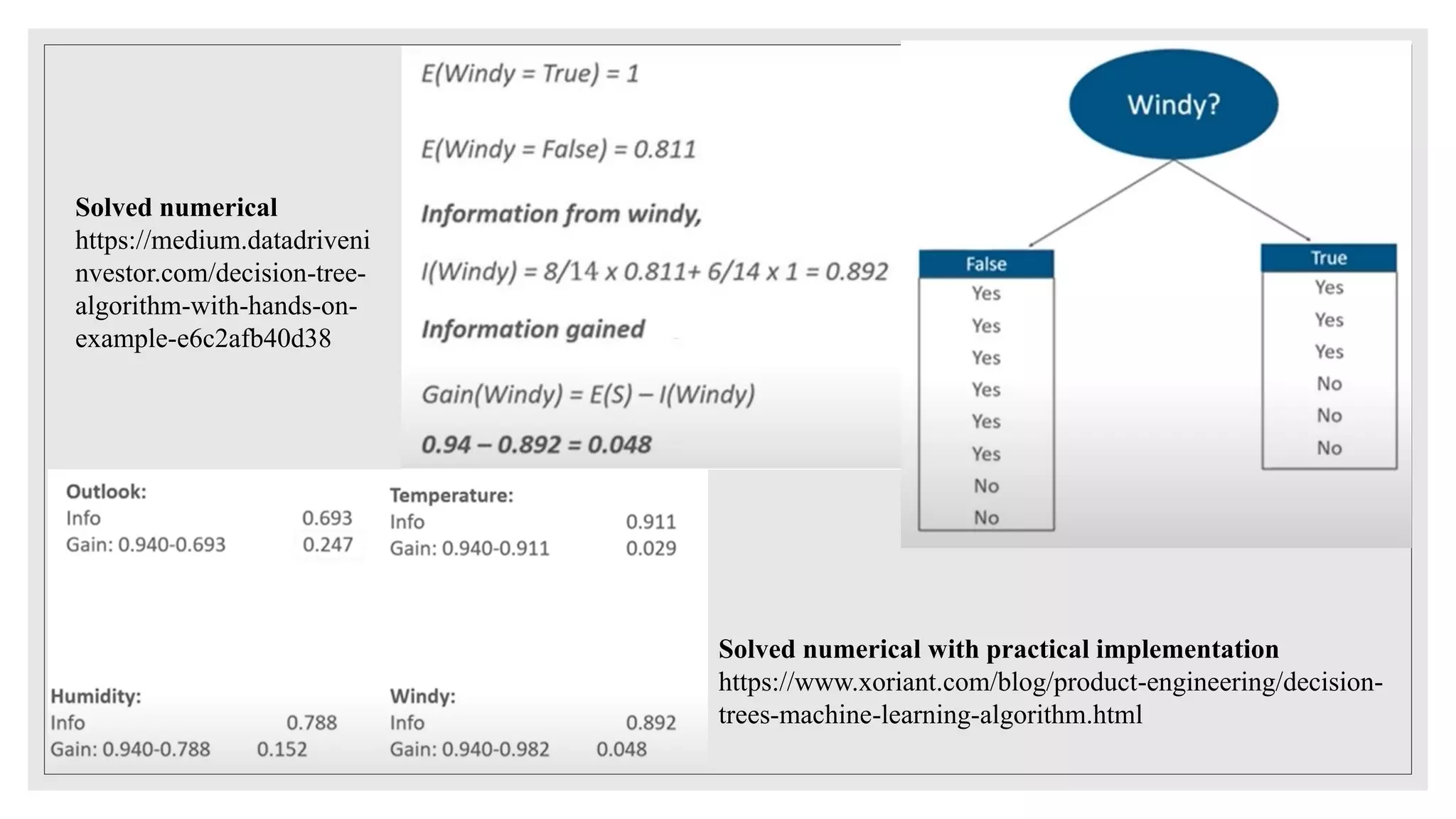 Solved numerical
https://medium.datadriveninvestor.com/decision-tree-algorithm-with-hands-on-example-e6c2afb40d38

E(Windy = True) = 1

E(Windy = False) = 0.811

Information from windy,

I(Windy) = 8/14 x 0.811+ 6/14 x 1 = 0.892

Information gained

Gain(Windy) = E(S) – I(Windy)

0.94 – 0.892 = 0.048

Windy?

| False |
|---|
| Yes |
| Yes |
| Yes |
| Yes |
| Yes |
| Yes |
| No |
| No |

| True |
|---|
| Yes |
| Yes |
| Yes |
| No |
| No |
| No |

Outlook:
Info 0.693
Gain: 0.940-0.693 0.247

Temperature:
Info 0.911
Gain: 0.940-0.911 0.029

Humidity:
Info 0.788
Gain: 0.940-0.788 0.152

Windy:
Info 0.892
Gain: 0.940-0.982 0.048

Solved numerical with practical implementation
https://www.xoriant.com/blog/product-engineering/decision-trees-machine-learning-algorithm.html